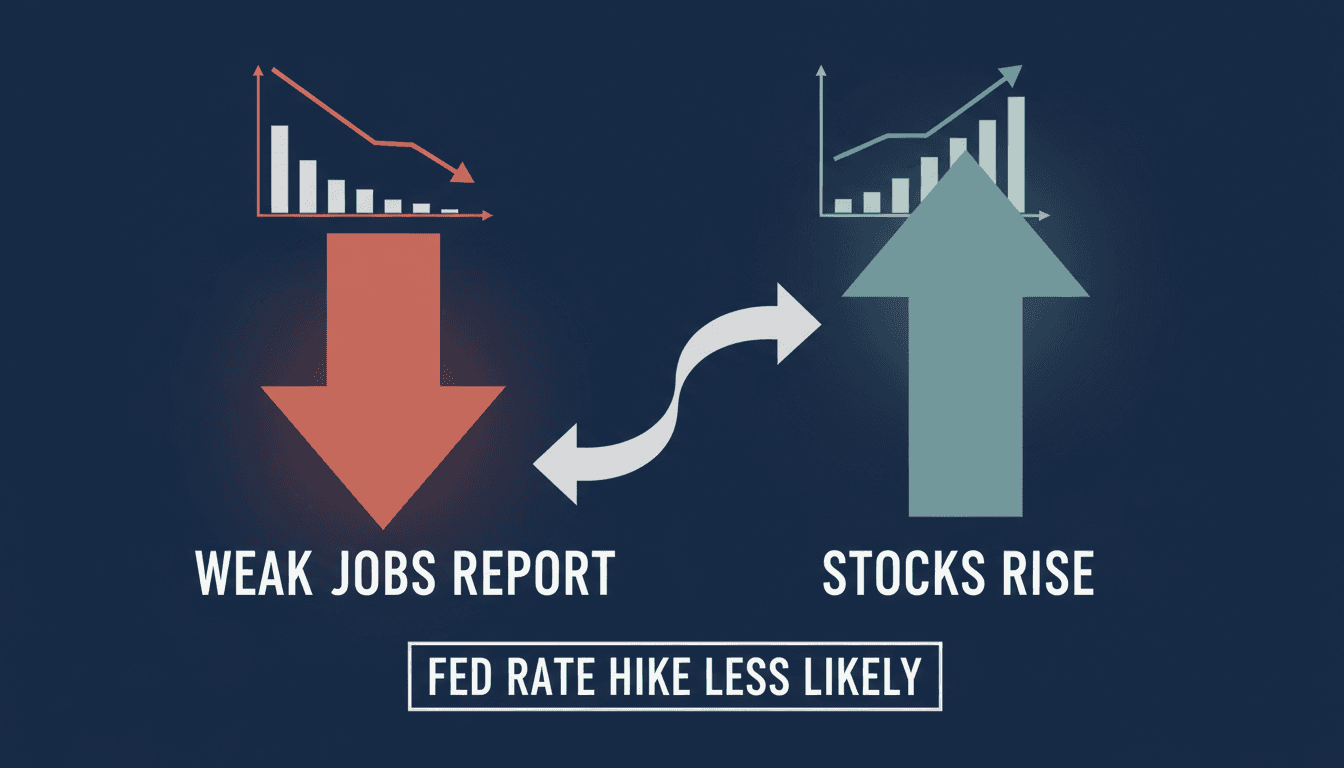 WEAK JOBS REPORT

STOCKS RISE

FED RATE HIKE LESS LIKELY